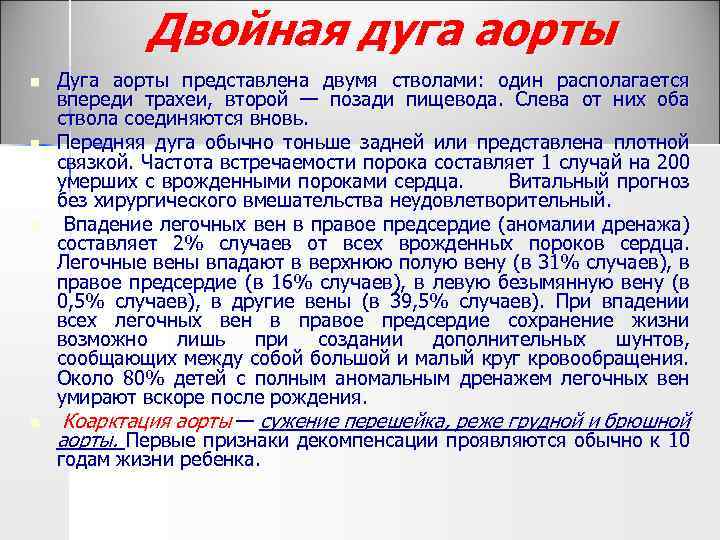 Двойная дуга аорты

Дуга аорты представлена двумя стволами: один располагается впереди трахеи, второй — позади пищевода. Слева от них оба ствола соединяются вновь.

Передняя дуга обычно тоньше задней или представлена плотной связкой. Частота встречаемости порока составляет 1 случай на 200 умерших с врожденными пороками сердца. Витальный прогноз без хирургического вмешательства неудовлетворительный.

Впадение легочных вен в правое предсердие (аномалии дренажа) составляет 2% случаев от всех врожденных пороков сердца. Легочные вены впадают в верхнюю полую вену (в 31% случаев), в правое предсердие (в 16% случаев), в левую безымянную вену (в 0,5% случаев), в другие вены (в 39,5% случаев). При впадении всех легочных вен в правое предсердие сохранение жизни возможно лишь при создании дополнительных шунтов, сообщающих между собой большой и малый круг кровообращения. Около 80% детей с полным аномальным дренажем легочных вен умирают вскоре после рождения.

Коарктация аорты — сужение перешейка, реже грудной и брюшной аорты. Первые признаки декомпенсации проявляются обычно к 10 годам жизни ребенка.